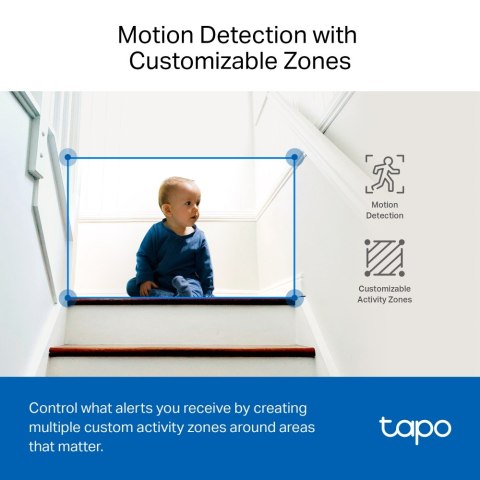 Motion Detection with Customizable Zones

Motion Detection

Customizable Activity Zones

Control what alerts you receive by creating multiple custom activity zones around areas that matter.

tapo